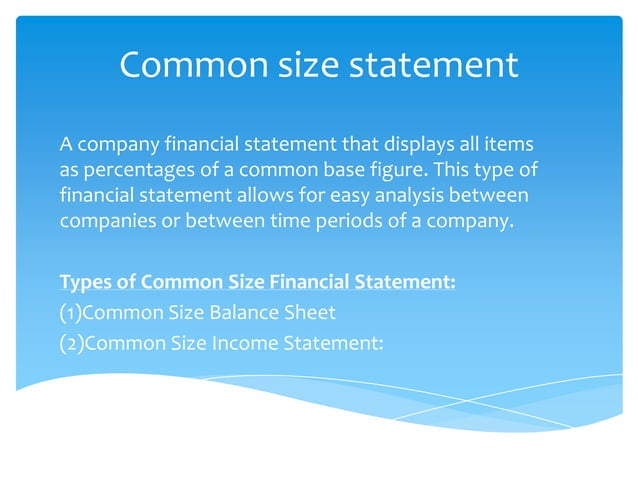 Common size statement

A company financial statement that displays all items as percentages of a common base figure. This type of financial statement allows for easy analysis between companies or between time periods of a company.

Types of Common Size Financial Statement:
(1)Common Size Balance Sheet
(2)Common Size Income Statement: